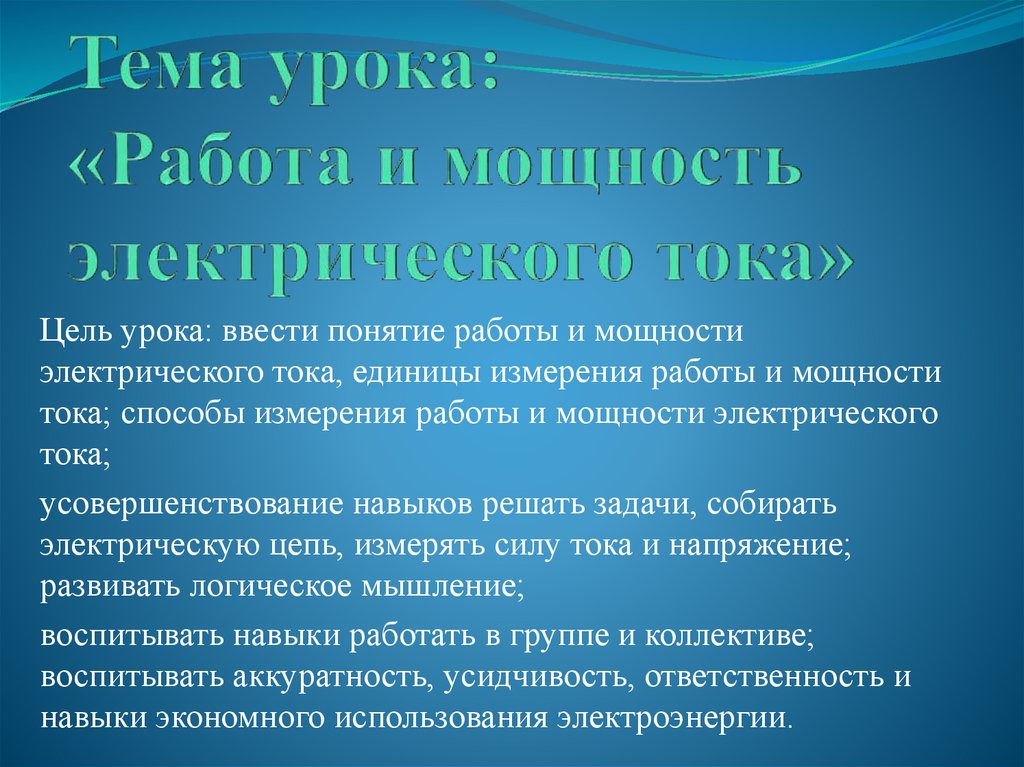 Тема урока: «Работа и мощность электрического тока»

Цель урока: ввести понятие работы и мощности электрического тока, единицы измерения работы и мощности тока; способы измерения работы и мощности электрического тока;

усовершенствование навыков решать задачи, собирать электрическую цепь, измерять силу тока и напряжение; развивать логическое мышление;

воспитывать навыки работать в группе и коллективе; воспитывать аккуратность, усидчивость, ответственность и навыки экономного использования электроэнергии.